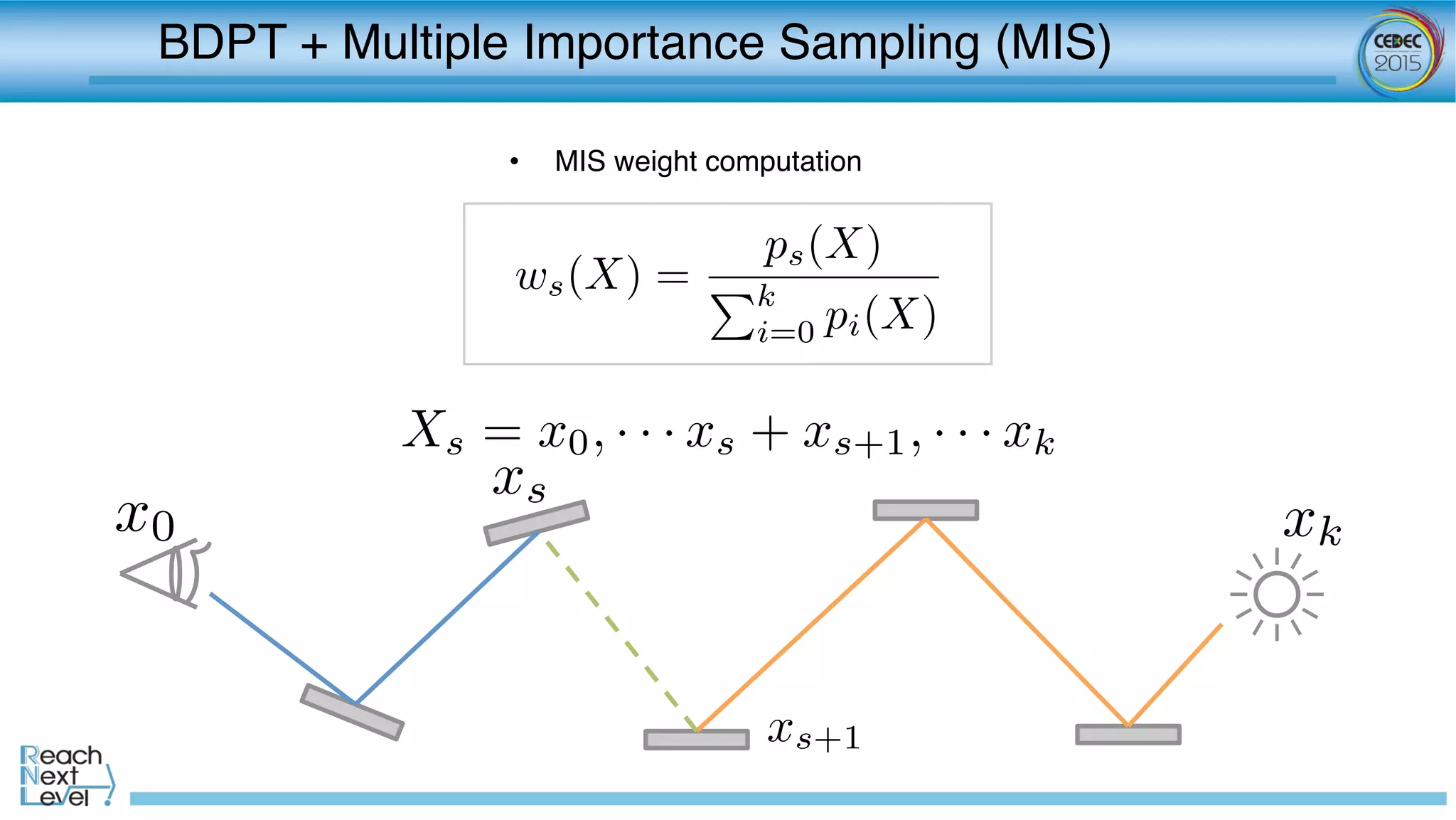 BDPT + Multiple Importance Sampling (MIS)

CEDEC 2015

• MIS weight computation

$w_s(X) = \frac{p_s(X)}{\sum_{i=0}^{k} p_i(X)}$

$X_s = x_0, \cdots x_s + x_{s+1}, \cdots x_k$

$x_s$

$x_0$

$x_k$

$x_{s+1}$

Reach Next Level